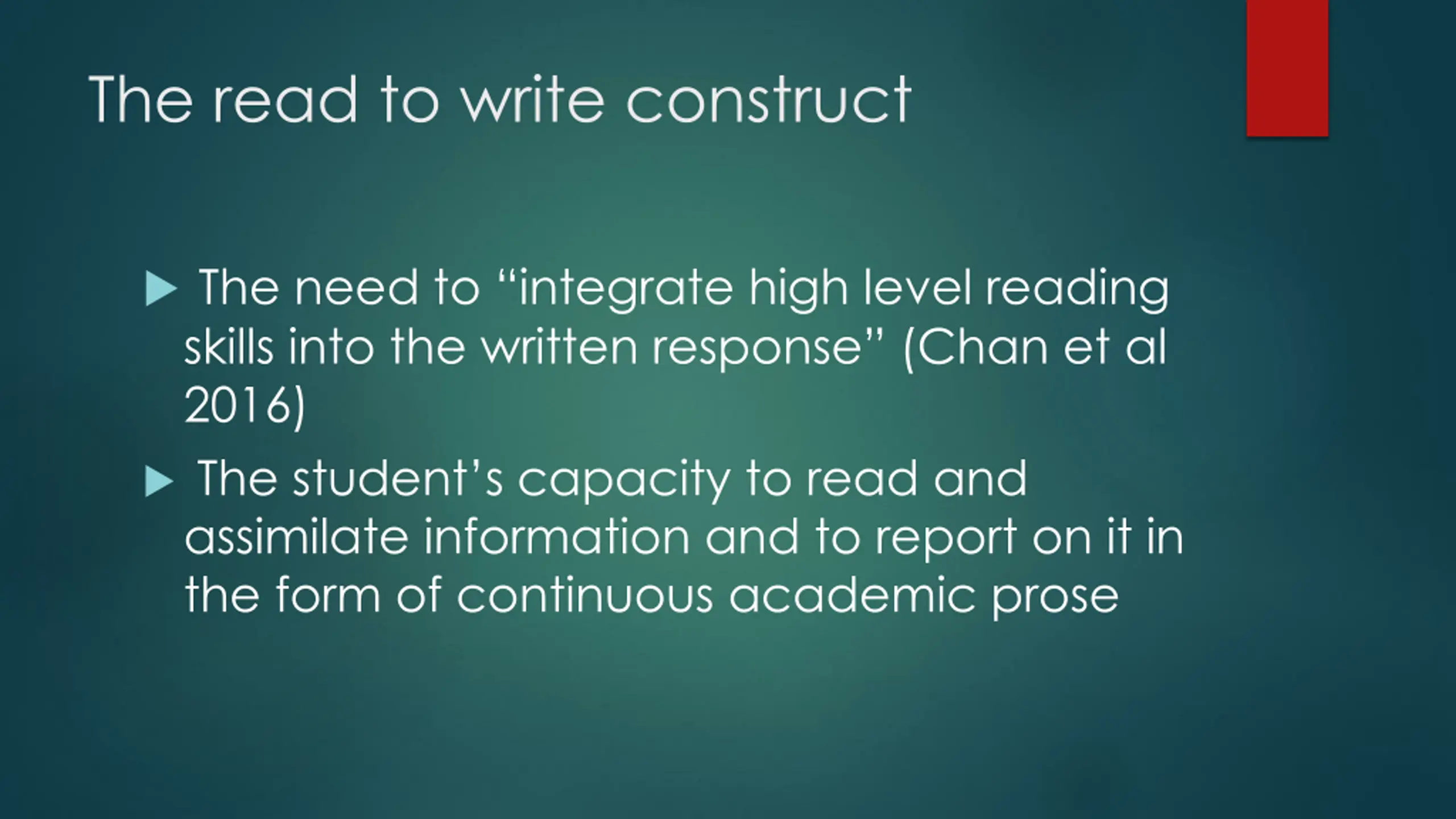 The read to write construct

▶ The need to “integrate high level reading skills into the written response” (Chan et al 2016)

▶ The student’s capacity to read and assimilate information and to report on it in the form of continuous academic prose